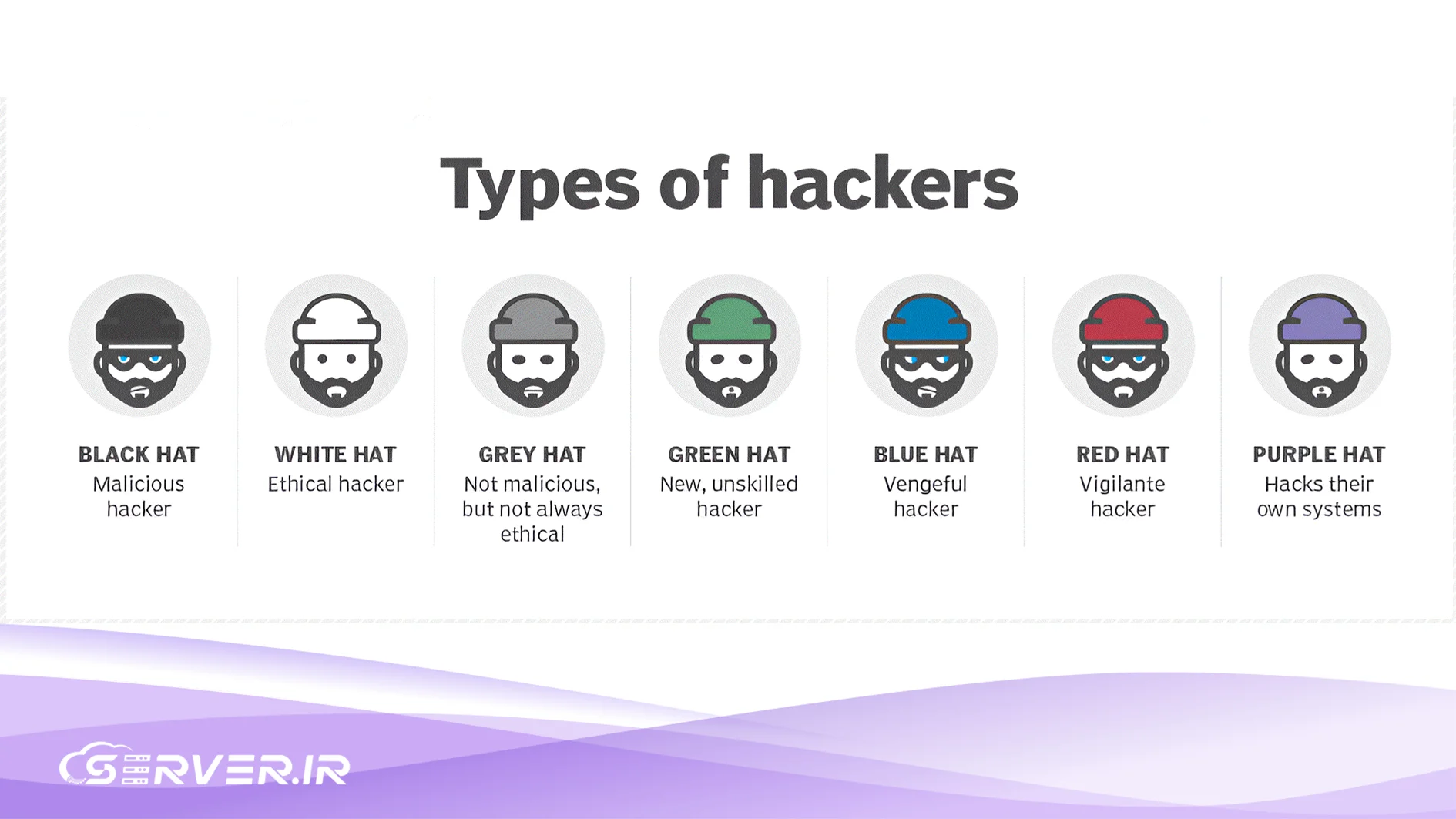 Types of hackers

BLACK HAT
Malicious hacker

WHITE HAT
Ethical hacker

GREY HAT
Not malicious, but not always ethical

GREEN HAT
New, unskilled hacker

BLUE HAT
Vengeful hacker

RED HAT
Vigilante hacker

PURPLE HAT
Hacks their own systems

SERVER.IR